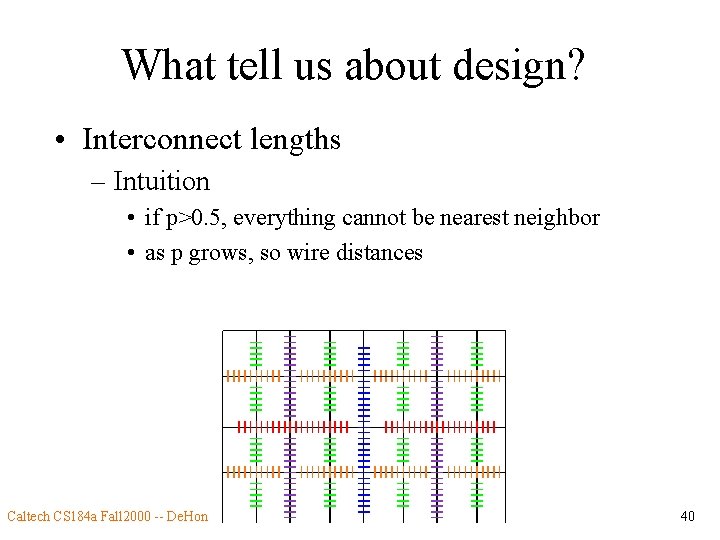 What tell us about design?

• Interconnect lengths
– Intuition
• if p>0.5, everything cannot be nearest neighbor
• as p grows, so wire distances

Caltech CS184a Fall2000 -- DeHon

40